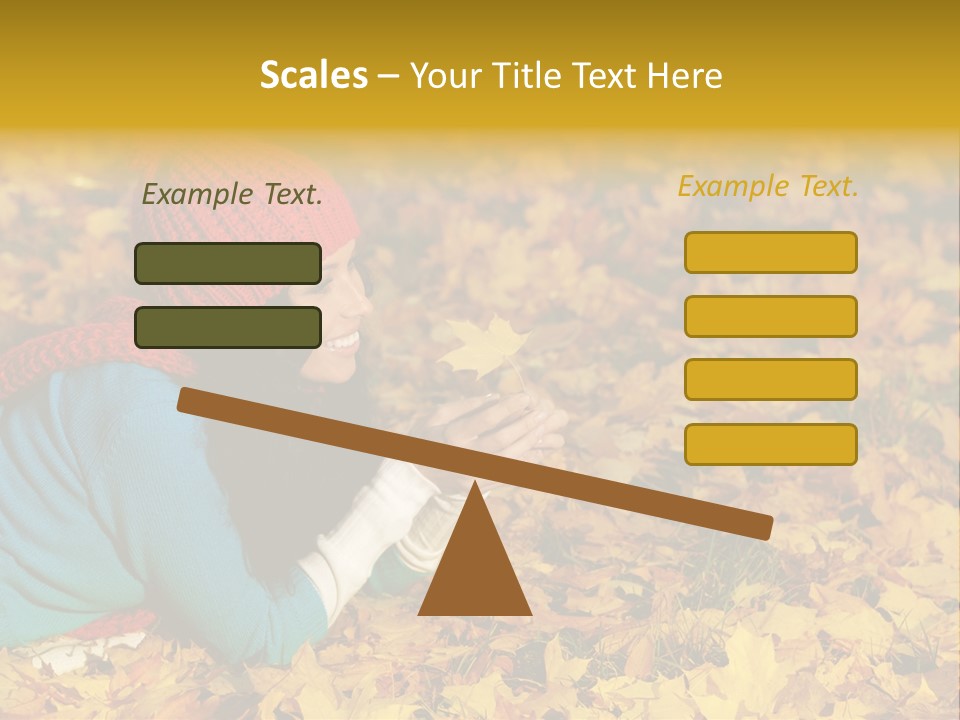 Scales – Your Title Text Here

Example Text.

Example Text.